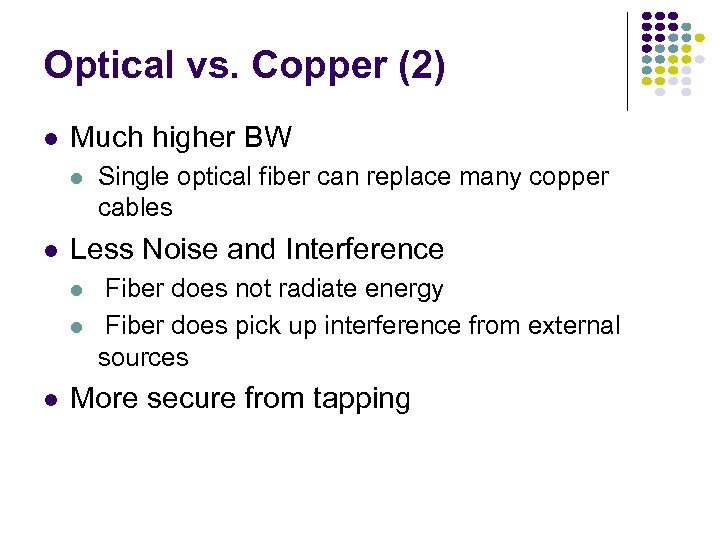 Optical vs. Copper (2)

- Much higher BW
  - Single optical fiber can replace many copper cables
- Less Noise and Interference
  - Fiber does not radiate energy
  - Fiber does pick up interference from external sources
- More secure from tapping